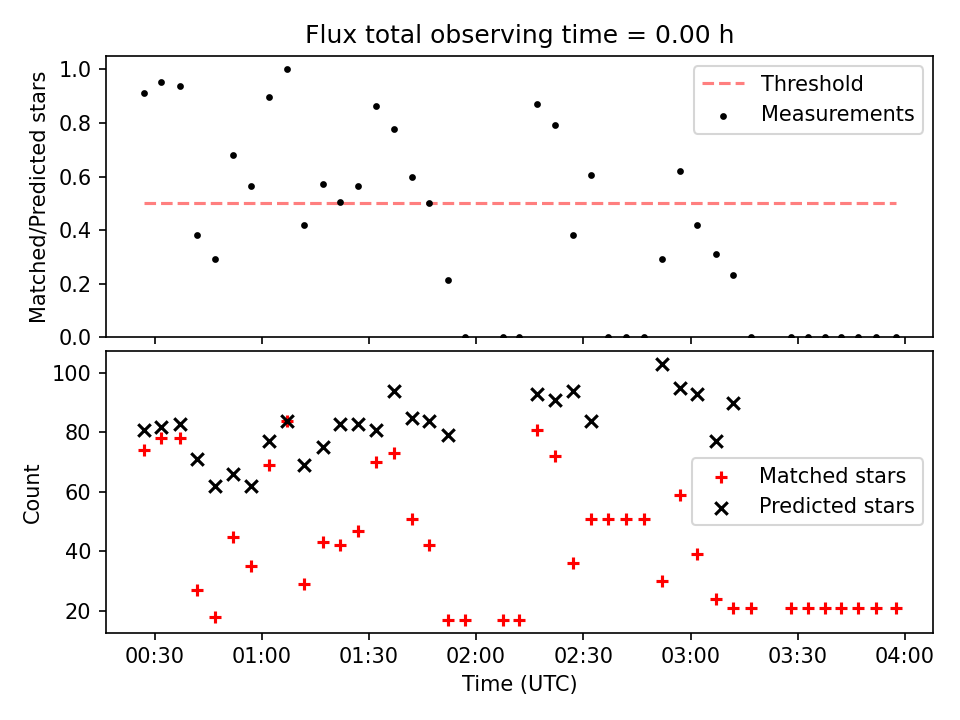 Flux total observing time = 0.00 h

Matched/Predicted stars

1.0
0.8
0.6
0.4
0.2
0.0

Threshold
Measurements

Count

100
80
60
40
20

Matched stars
Predicted stars

00:30 01:00 01:30 02:00 02:30 03:00 03:30 04:00

Time (UTC)